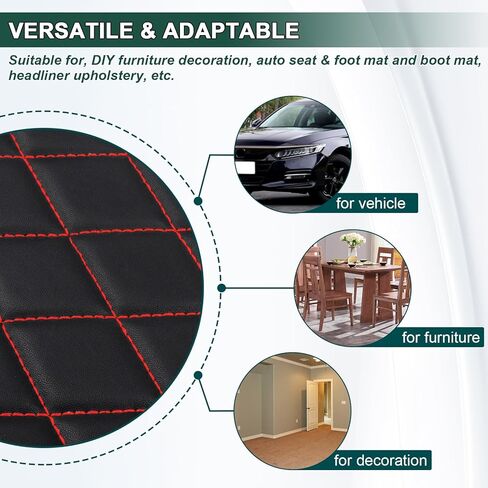 VERSATILE & ADAPTABLE

Suitable for, DIY furniture decoration, auto seat & foot mat and boot mat, headliner upholstery, etc.

for vehicle

for furniture

for decoration